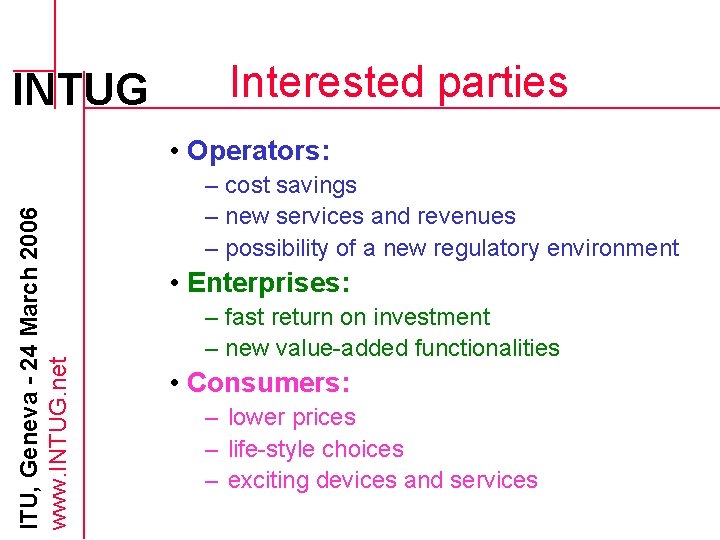 INTUG

Interested parties

• Operators:
– cost savings
– new services and revenues
– possibility of a new regulatory environment
• Enterprises:
– fast return on investment
– new value-added functionalities
• Consumers:
– lower prices
– life-style choices
– exciting devices and services

ITU, Geneva - 24 March 2006
www.INTUG.net